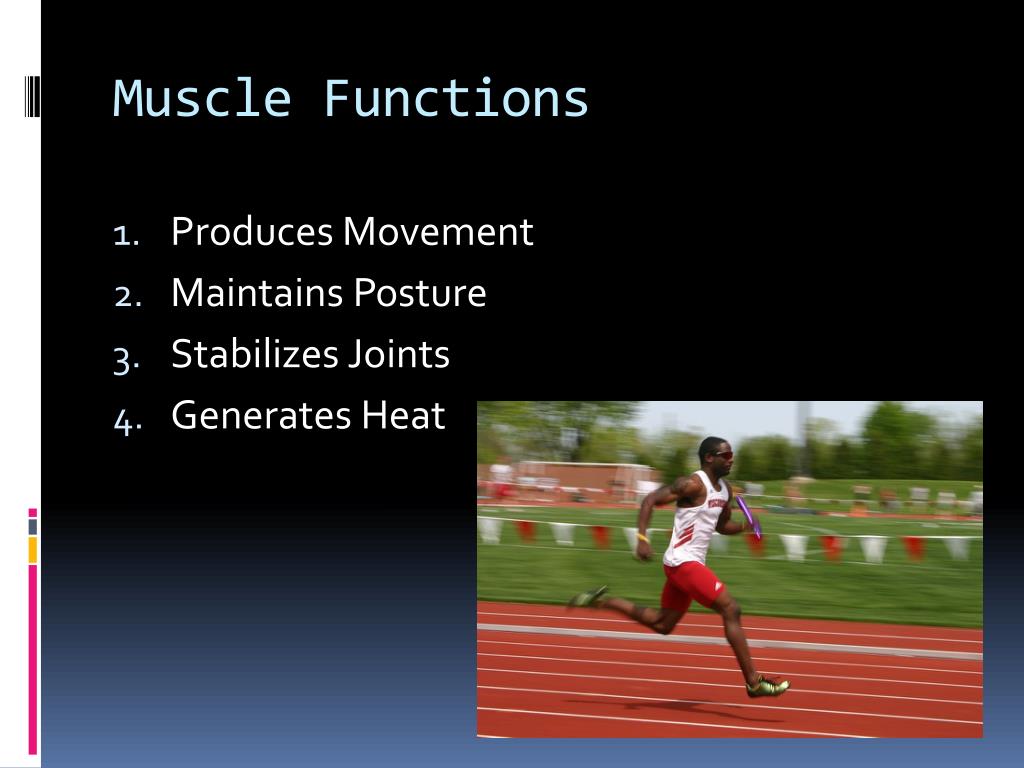 Muscle Functions

1. Produces Movement
2. Maintains Posture
3. Stabilizes Joints
4. Generates Heat